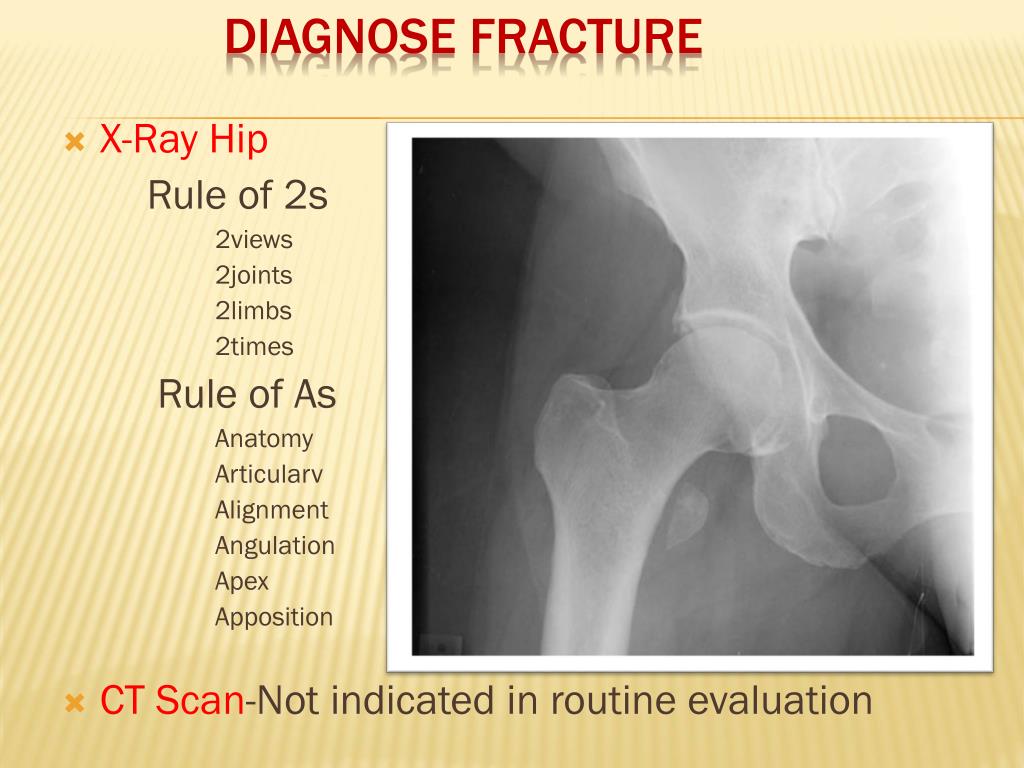 DIAGNOSE FRACTURE

X-Ray Hip

Rule of 2s

2views
2joints
2limbs
2times

Rule of As

Anatomy
Articularv
Alignment
Angulation
Apex
Apposition

CT Scan-Not indicated in routine evaluation